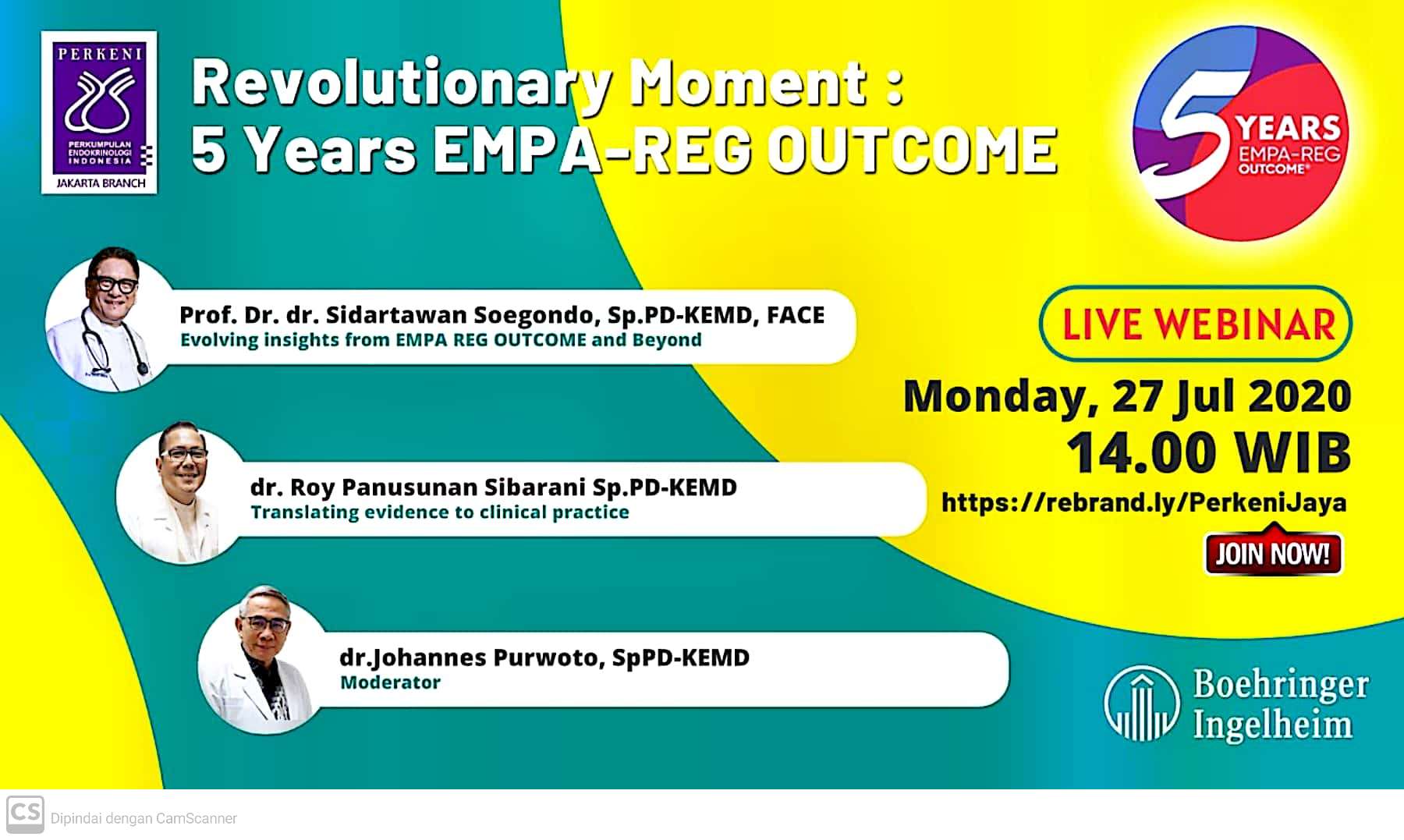 PERKENI
PERKUMPULAN ENDOKRINOLOGI INDONESIA
JAKARTA BRANCH

Revolutionary Moment :
5 Years EMPA-REG OUTCOME

5 YEARS
EMPA-REG
OUTCOME®

Prof. Dr. dr. Sidartawan Soegondo, Sp.PD-KEMD, FACE
Evolving insights from EMPA REG OUTCOME and Beyond

dr. Roy Panusunan Sibarani Sp.PD-KEMD
Translating evidence to clinical practice

dr.Johannes Purwoto, SpPD-KEMD
Moderator

LIVE WEBINAR

Monday, 27 Jul 2020
14.00 WIB
https://rebrand.ly/PerkeniJaya

JOIN NOW!

Boehringer Ingelheim

CS Dipindai dengan CamScanner